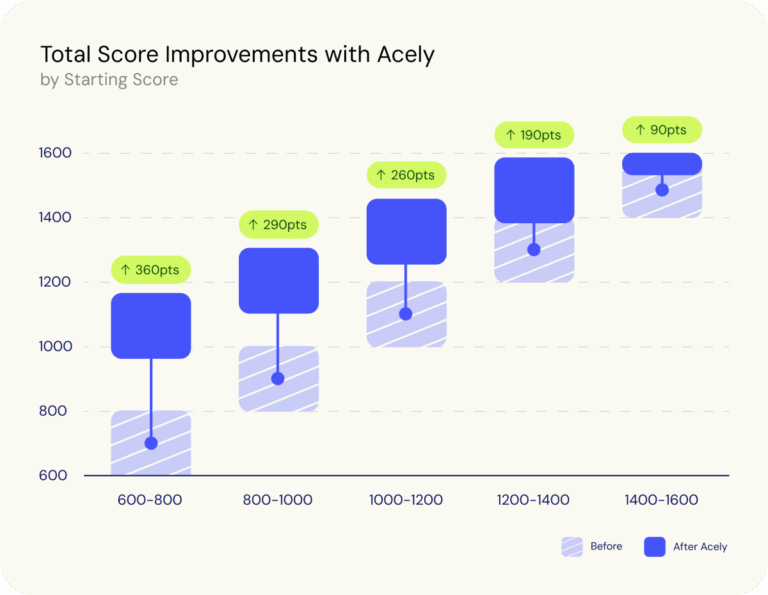 Total Score Improvements with Acely
by Starting Score

1600
1400
1200
1000
800
600

↑ 360pts
↑ 290pts
↑ 260pts
↑ 190pts
↑ 90pts

600-800
800-1000
1000-1200
1200-1400
1400-1600

Before
After Acely